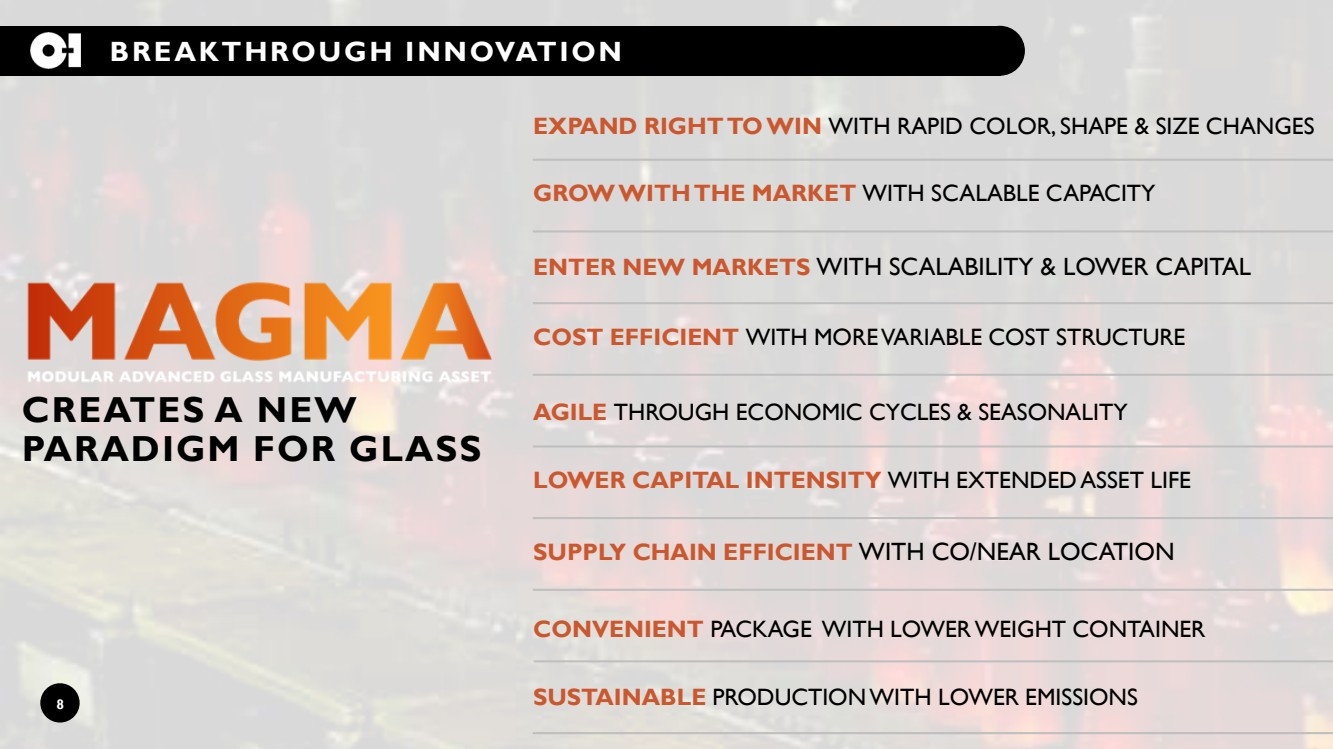 O-I BREAKTHROUGH INNOVATION

MAGMA
MODULAR ADVANCED GLASS MANUFACTURING ASSET

CREATES A NEW PARADIGM FOR GLASS

EXPAND RIGHT TO WIN WITH RAPID COLOR, SHAPE & SIZE CHANGES

GROW WITH THE MARKET WITH SCALABLE CAPACITY

ENTER NEW MARKETS WITH SCALABILITY & LOWER CAPITAL

COST EFFICIENT WITH MORE VARIABLE COST STRUCTURE

AGILE THROUGH ECONOMIC CYCLES & SEASONALITY

LOWER CAPITAL INTENSITY WITH EXTENDED ASSET LIFE

SUPPLY CHAIN EFFICIENT WITH CO/NEAR LOCATION

CONVENIENT PACKAGE WITH LOWER WEIGHT CONTAINER

SUSTAINABLE PRODUCTION WITH LOWER EMISSIONS

8